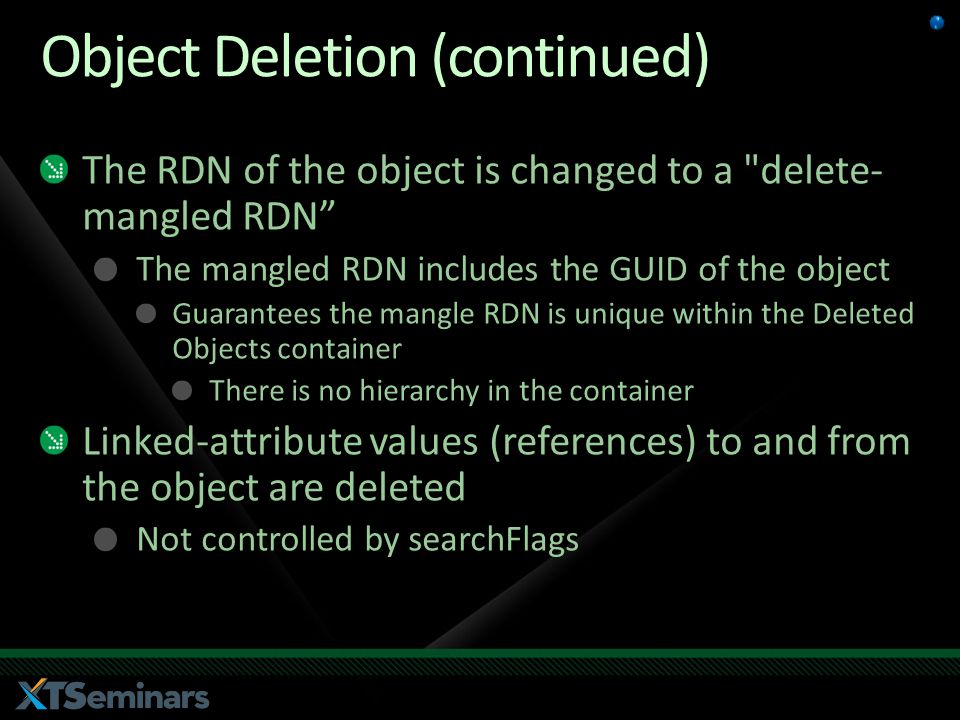 Object Deletion (continued)

The RDN of the object is changed to a "delete-mangled RDN”

The mangled RDN includes the GUID of the object

Guarantees the mangle RDN is unique within the Deleted Objects container

There is no hierarchy in the container

Linked-attribute values (references) to and from the object are deleted

Not controlled by searchFlags

XTSeminars